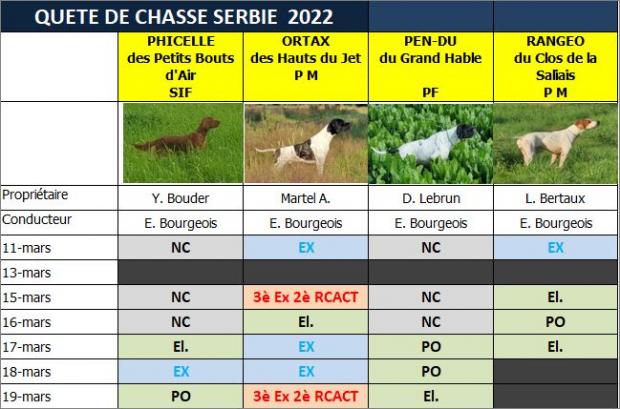 QUETE DE CHASSE SERBIE 2022

| | PHICELLE des Petits Bouts d'Air SIF | ORTAX des Hauts du Jet P M | PEN-DU du Grand Hable PF | RANGEO du Clos de la Saliais P M |
|---|---|---|---|---|
| | | | | |
| Propriétaire | Y. Bouder | Martel A. | D. Lebrun | L. Bertaux |
| Conducteur | E. Bourgeois | E. Bourgeois | E. Bourgeois | E. Bourgeois |
| 11-mars | NC | EX | NC | EX |
| 13-mars | | | | |
| 15-mars | NC | 3è Ex 2è RCACT | NC | El. |
| 16-mars | NC | El. | NC | PO |
| 17-mars | El. | EX | PO | El. |
| 18-mars | EX | EX | PO | |
| 19-mars | PO | 3è Ex 2è RCACT | El. | |